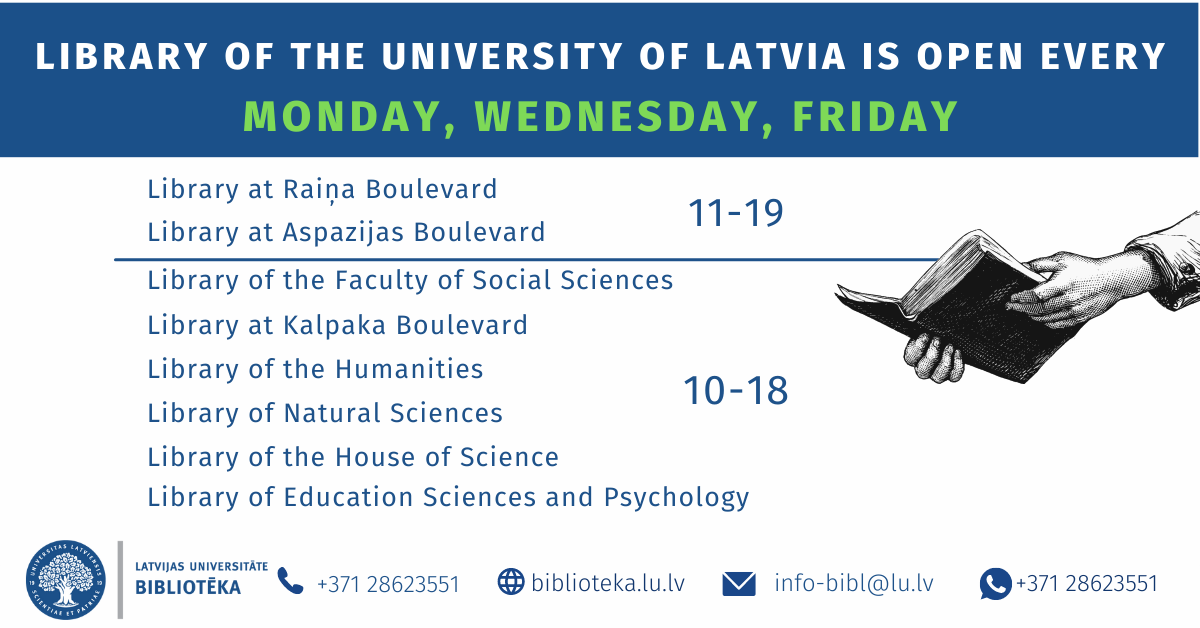 LIBRARY OF THE UNIVERSITY OF LATVIA IS OPEN EVERY
MONDAY, WEDNESDAY, FRIDAY

Library at Raiņa Boulevard
Library at Aspazijas Boulevard
11-19

Library of the Faculty of Social Sciences
Library at Kalpaka Boulevard
Library of the Humanities
Library of Natural Sciences
Library of the House of Science
Library of Education Sciences and Psychology
10-18

UNIVERSITAS LATVIENSIS SCIENTIAE ET PATRIAE

LATVIJAS UNIVERSITĀTE
BIBLIOTĒKA

+371 28623551
biblioteka.lu.lv
info-bibl@lu.lv
+371 28623551